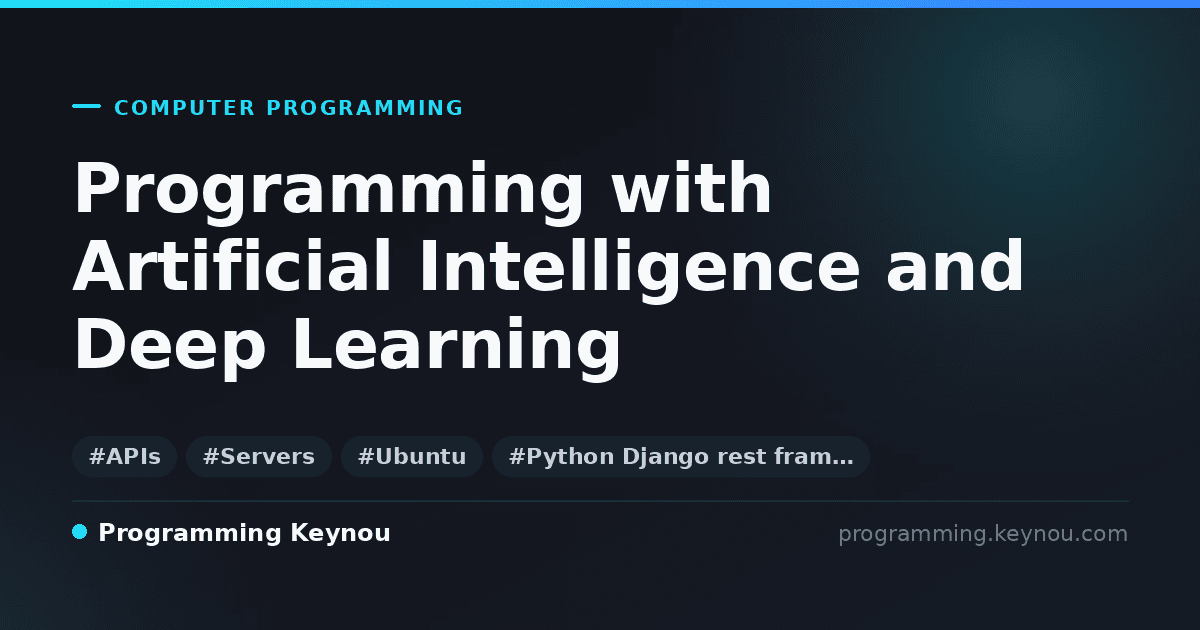 COMPUTER PROGRAMMING

Programming with Artificial Intelligence and Deep Learning

#APIs #Servers #Ubuntu #Python Django rest fram…

Programming Keynou

programming.keynou.com